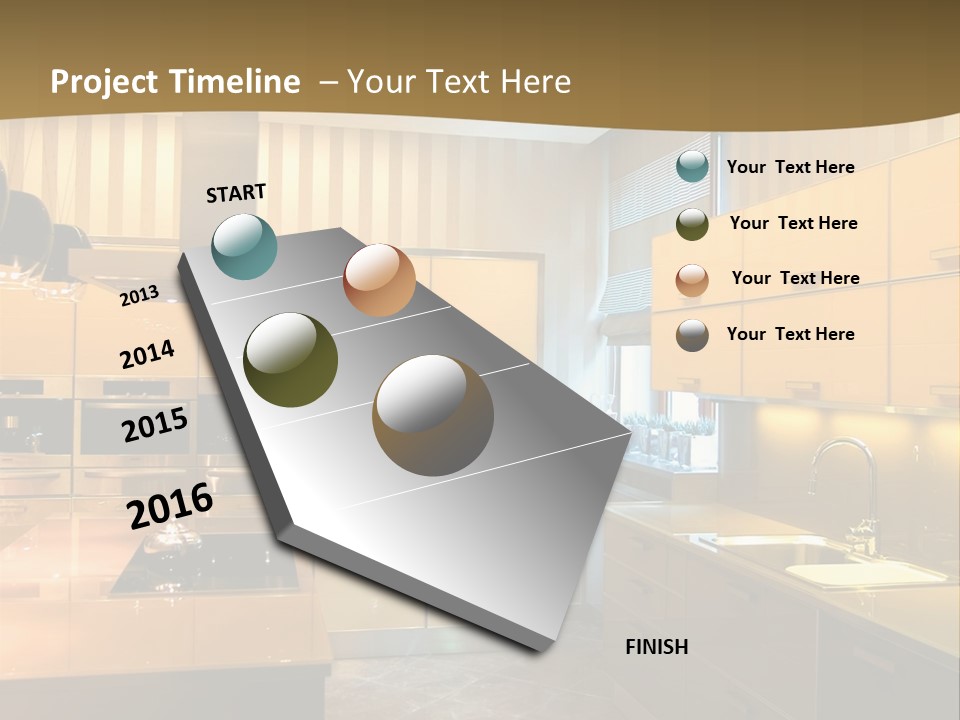 Project Timeline – Your Text Here

START

2013

2014

2015

2016

FINISH

Your Text Here

Your Text Here

Your Text Here

Your Text Here